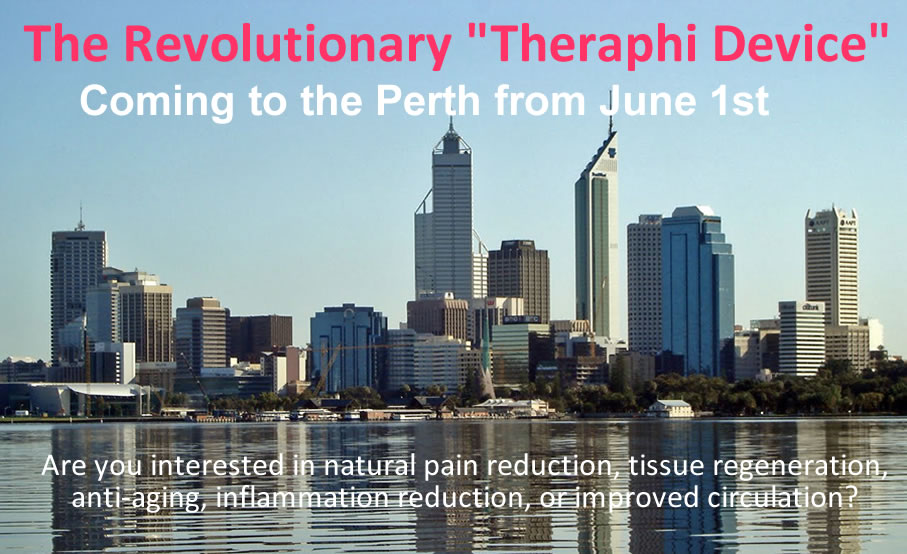 The Revolutionary "Theraphi Device"
Coming to the Perth from June 1st

Are you interested in natural pain reduction, tissue regeneration, anti-aging, inflammation reduction, or improved circulation?